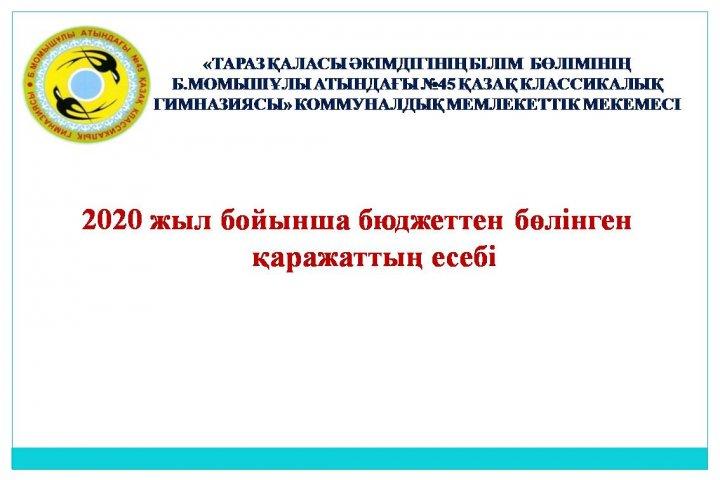 Б.МОМЫШҰЛЫ АТЫНДАҒЫ №45 ҚАЗАҚ КЛАССИКАЛЫҚ ГИМНАЗИЯСЫ

«ТАРАЗ ҚАЛАСЫ ӘКІМДІГІНІҢ БІЛІМ БӨЛІМІНІҢ Б.МОМЫШҰЛЫ АТЫНДАҒЫ №45 ҚАЗАҚ КЛАССИКАЛЫҚ ГИМНАЗИЯСЫ» КОММУНАЛДЫҚ МЕМЛЕКЕТТІК МЕКЕМЕСІ

2020 жыл бойынша бюджеттен бөлінген қаражаттың есебі